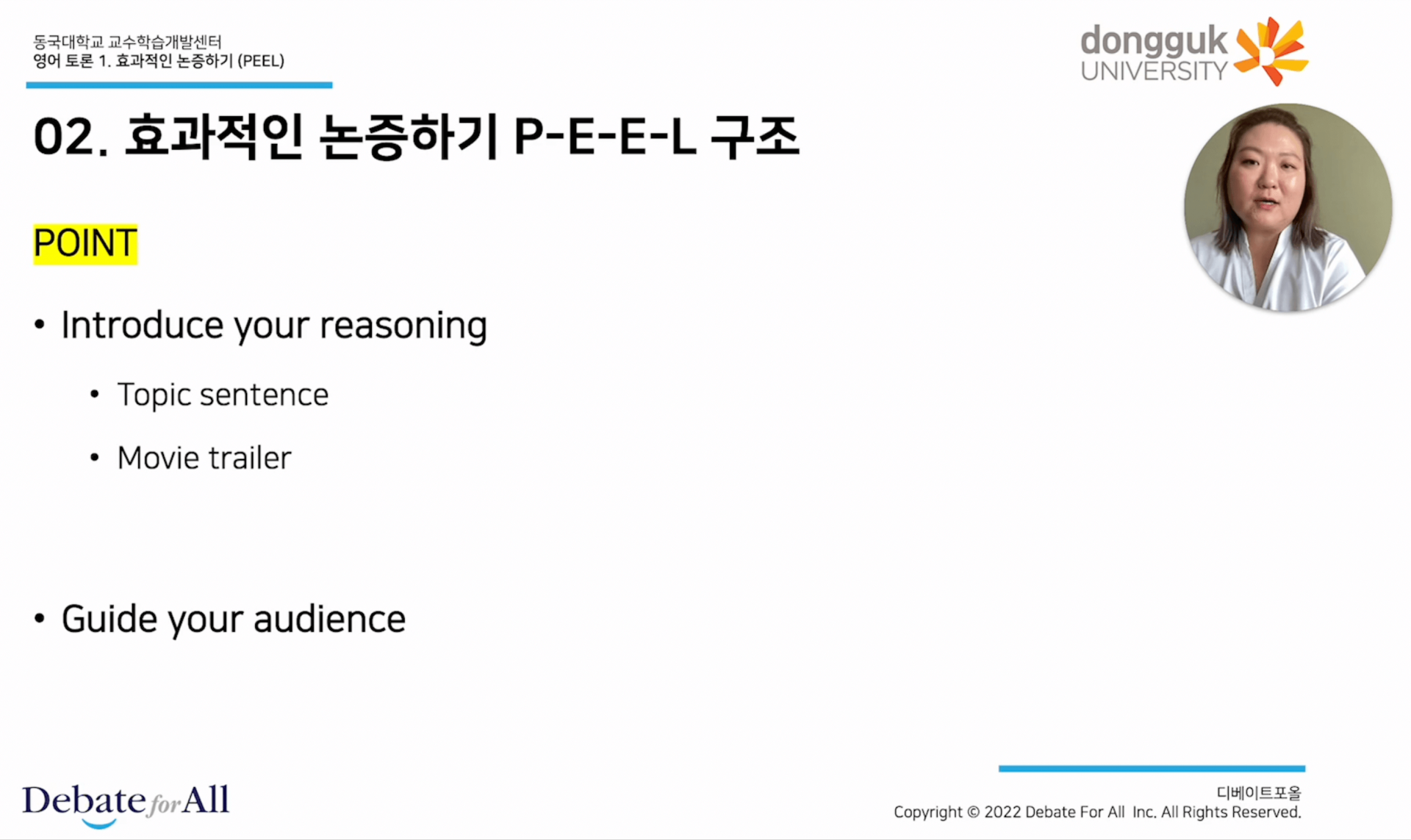 동국대학교 교수학습개발센터
영어 토론 1. 효과적인 논증하기 (PEEL)

dongguk UNIVERSITY

02. 효과적인 논증하기 P-E-E-L 구조

POINT

• Introduce your reasoning

• Topic sentence

• Movie trailer

• Guide your audience

Debate for All

디베이트포올
Copyright © 2022 Debate For All Inc. All Rights Reserved.